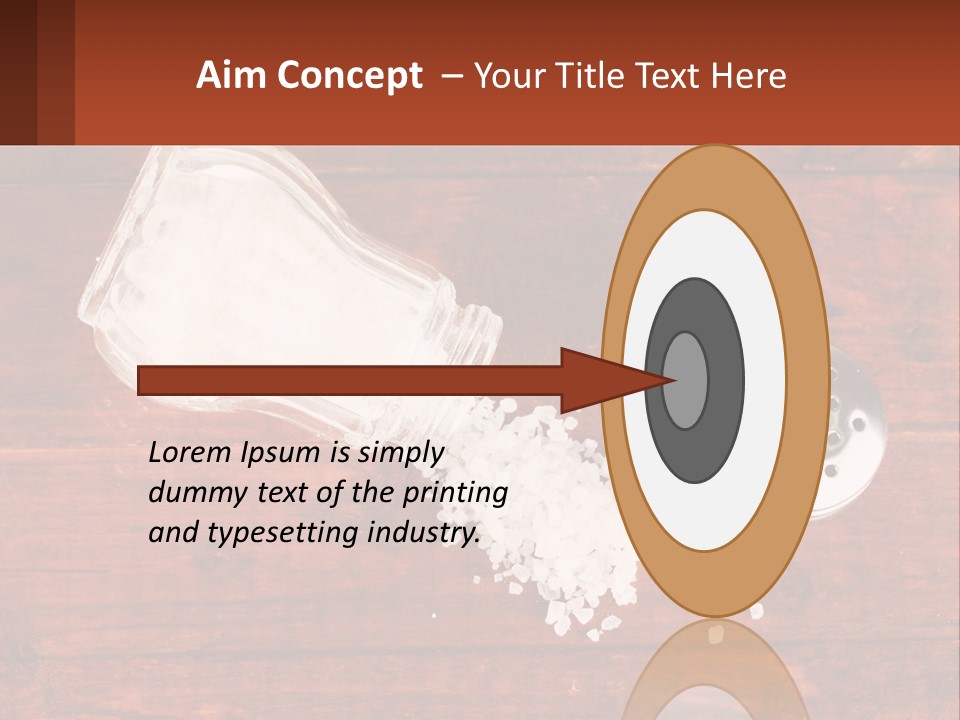 Aim Concept – Your Title Text Here

Lorem Ipsum is simply dummy text of the printing and typesetting industry.